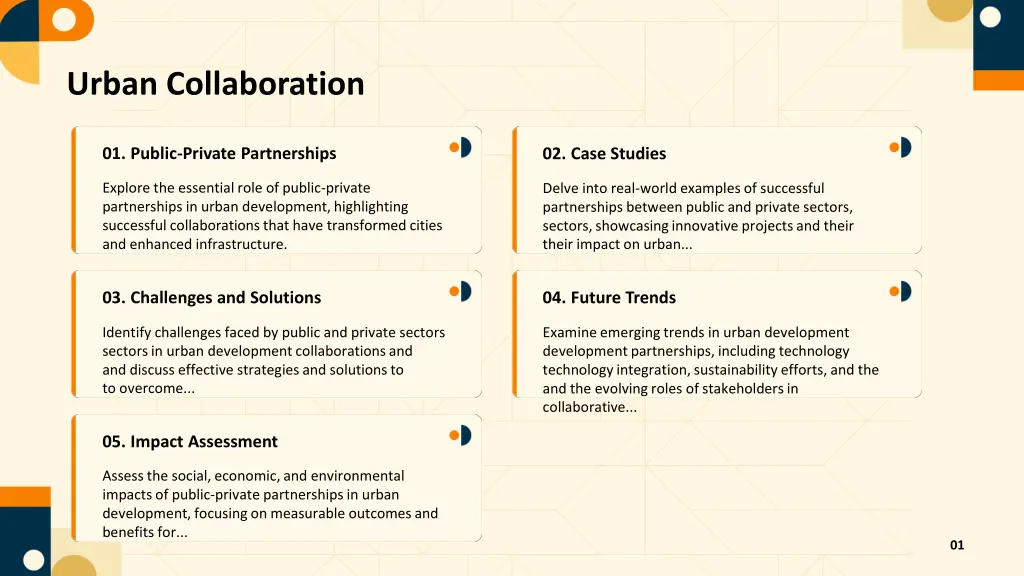 Urban Collaboration

01. Public-Private Partnerships

Explore the essential role of public-private partnerships in urban development, highlighting successful collaborations that have transformed cities and enhanced infrastructure.

02. Case Studies

Delve into real-world examples of successful partnerships between public and private sectors, sectors, showcasing innovative projects and their their impact on urban...

03. Challenges and Solutions

Identify challenges faced by public and private sectors sectors in urban development collaborations and and discuss effective strategies and solutions to to overcome...

04. Future Trends

Examine emerging trends in urban development development partnerships, including technology technology integration, sustainability efforts, and the and the evolving roles of stakeholders in collaborative...

05. Impact Assessment

Assess the social, economic, and environmental impacts of public-private partnerships in urban development, focusing on measurable outcomes and benefits for...

01